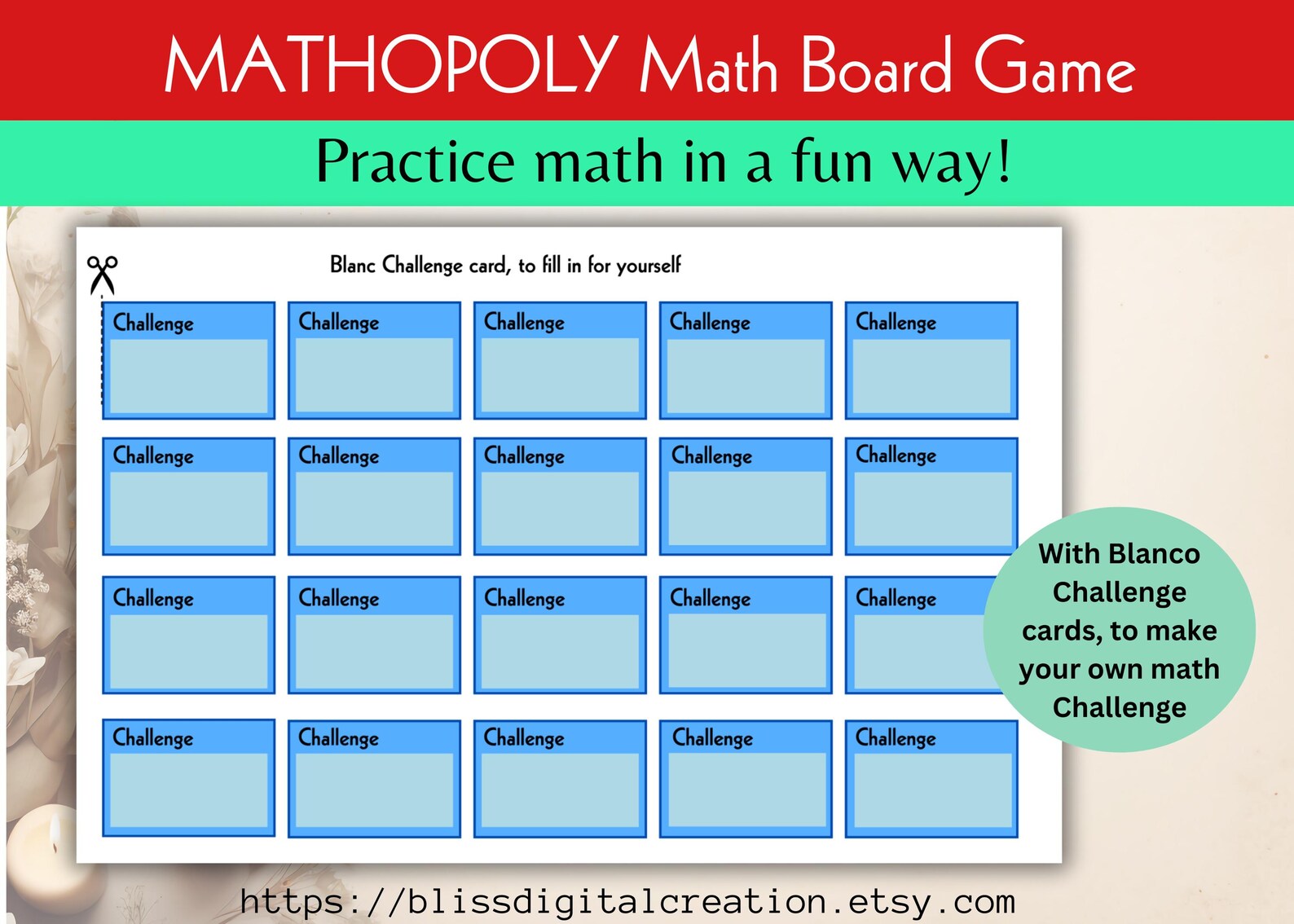 MATHOPOLY Math Board Game

Practice math in a fun way!

Blanc Challenge card, to fill in for yourself

Challenge

Challenge

Challenge

Challenge

Challenge

Challenge

Challenge

Challenge

Challenge

Challenge

Challenge

Challenge

Challenge

Challenge

Challenge

Challenge

Challenge

Challenge

Challenge

Challenge

With Blanco Challenge cards, to make your own math Challenge

https://blissdigitalcreation.etsy.com